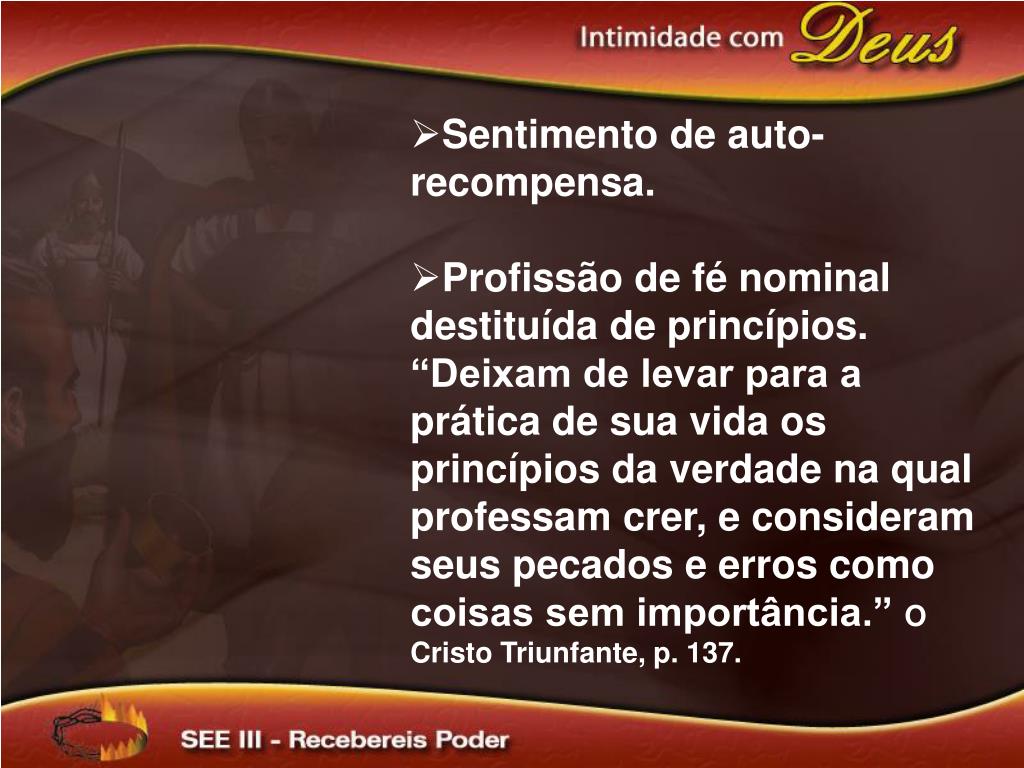 Intimidade com Deus

➢Sentimento de auto-recompensa.

➢Profissão de fé nominal destituída de princípios. “Deixam de levar para a prática de sua vida os princípios da verdade na qual professam crer, e consideram seus pecados e erros como coisas sem importância.” O Cristo Triunfante, p. 137.

SEE III - Recebereis Poder